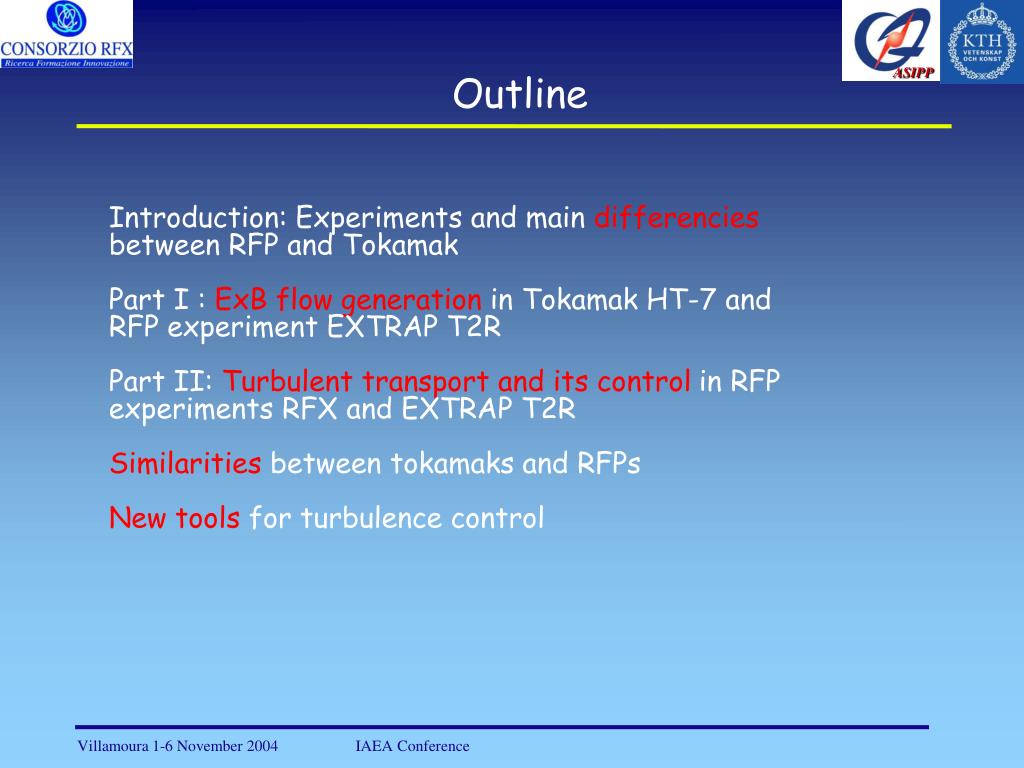 CONSORZIO RFX
Ricerca Formazione Innovazione

ASIPP

KTH
VETENSKAP
OCH KONST

Outline

Introduction: Experiments and main differencies between RFP and Tokamak

Part I : ExB flow generation in Tokamak HT-7 and RFP experiment EXTRAP T2R

Part II: Turbulent transport and its control in RFP experiments RFX and EXTRAP T2R

Similarities between tokamaks and RFPs

New tools for turbulence control

Villamoura 1-6 November 2004

IAEA Conference